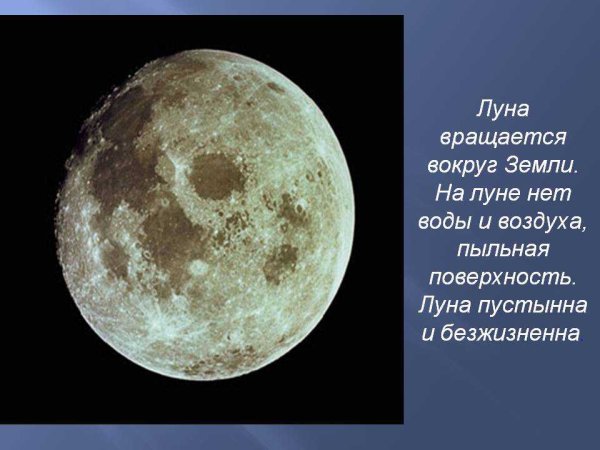 Луна вращается вокруг Земли. На луне нет воды и воздуха, пыльная поверхность. Луна пустынна и безжизненна